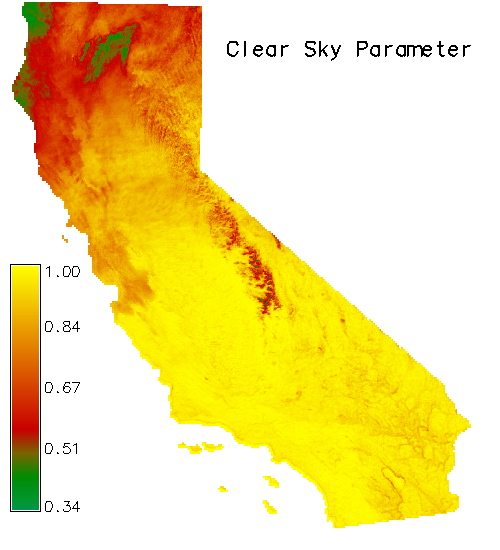 Clear Sky Parameter

1.00
0.84
0.67
0.51
0.34